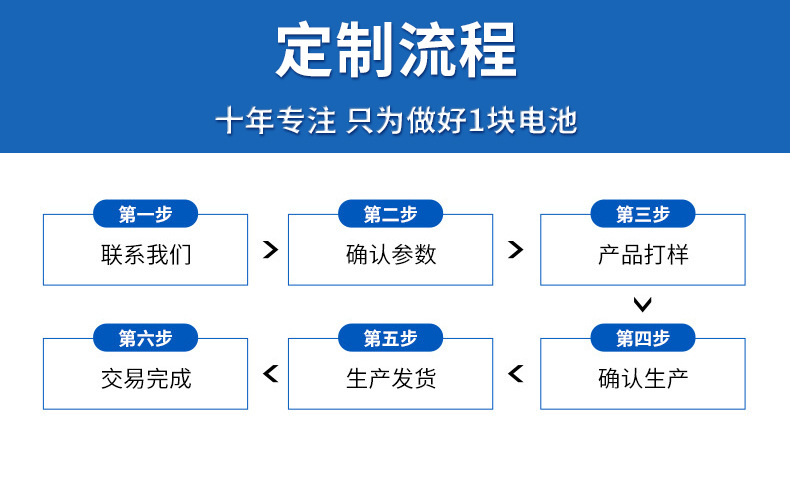 定制流程

十年专注 只为做好1块电池

第一步
联系我们

第二步
确认参数

第三步
产品打样

第四步
确认生产

第五步
生产发货

第六步
交易完成